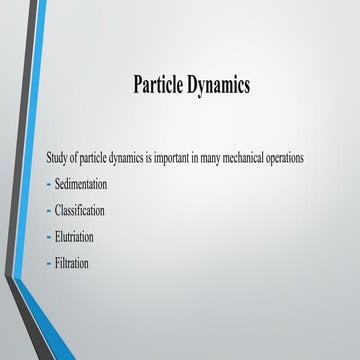 Particle Dynamics

Study of particle dynamics is important in many mechanical operations

- Sedimentation
- Classification
- Elutriation
- Filtration